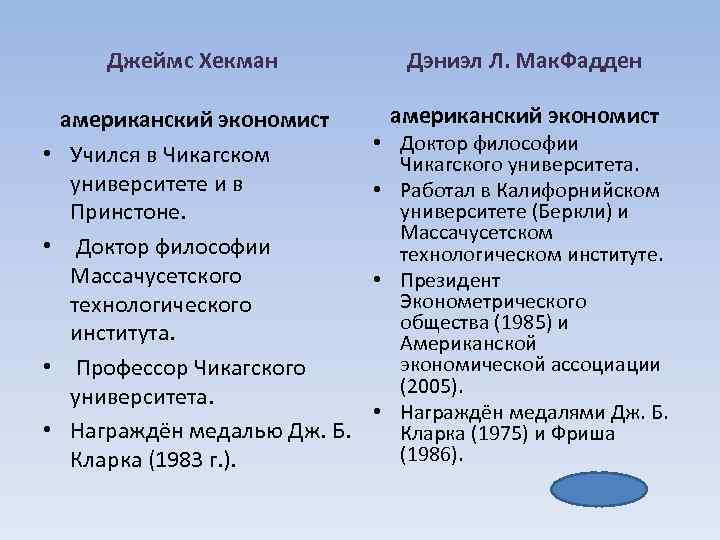 Джеймс Хекман

американский экономист

• Учился в Чикагском университете и в Принстоне.
• Доктор философии Массачусетского технологического института.
• Профессор Чикагского университета.
• Награждён медалью Дж. Б. Кларка (1983 г.).

Дэниэл Л. МакФадден

американский экономист

• Доктор философии Чикагского университета.
• Работал в Калифорнийском университете (Беркли) и Массачусетском технологическом институте.
• Президент Эконометрического общества (1985) и Американской экономической ассоциации (2005).
• Награждён медалями Дж. Б. Кларка (1975) и Фриша (1986).